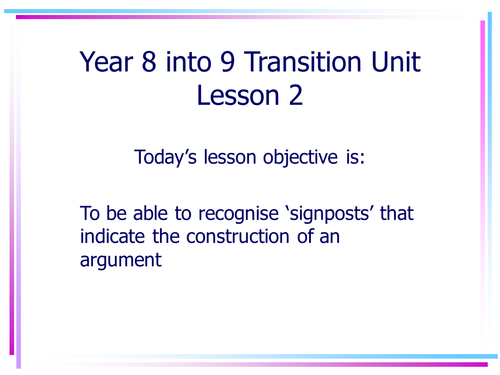 Year 8 into 9 Transition Unit
Lesson 2

Today’s lesson objective is:

To be able to recognise ‘signposts’ that indicate the construction of an argument